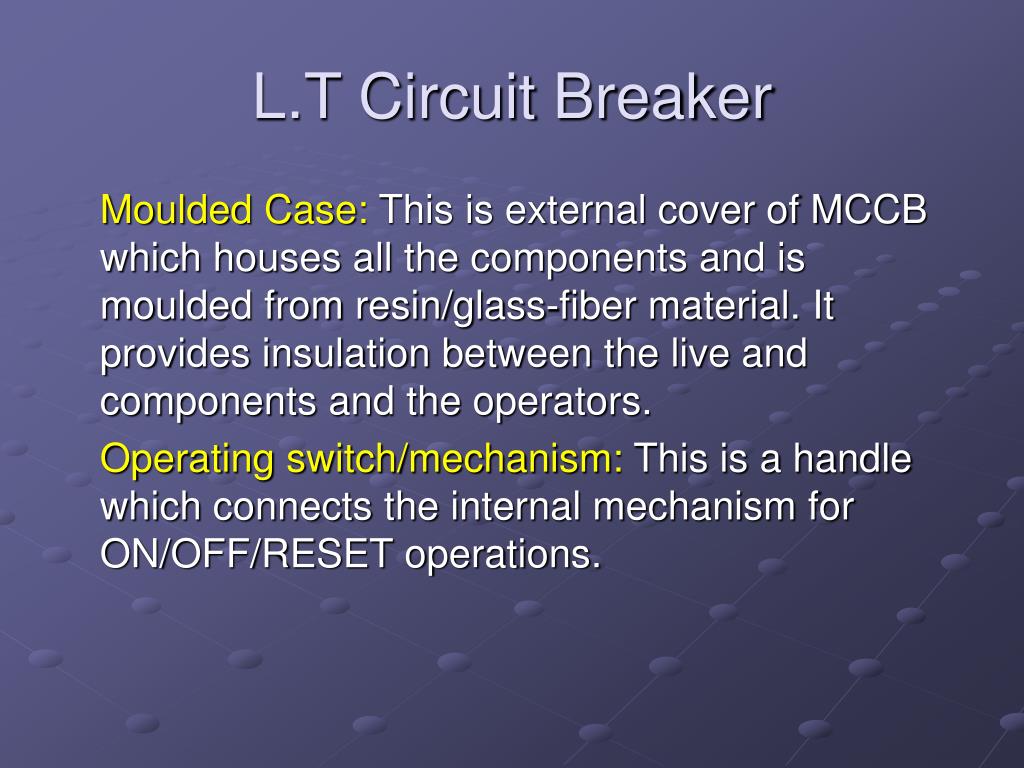 L.T Circuit Breaker

Moulded Case: This is external cover of MCCB which houses all the components and is moulded from resin/glass-fiber material. It provides insulation between the live and components and the operators.

Operating switch/mechanism: This is a handle which connects the internal mechanism for ON/OFF/RESET operations.